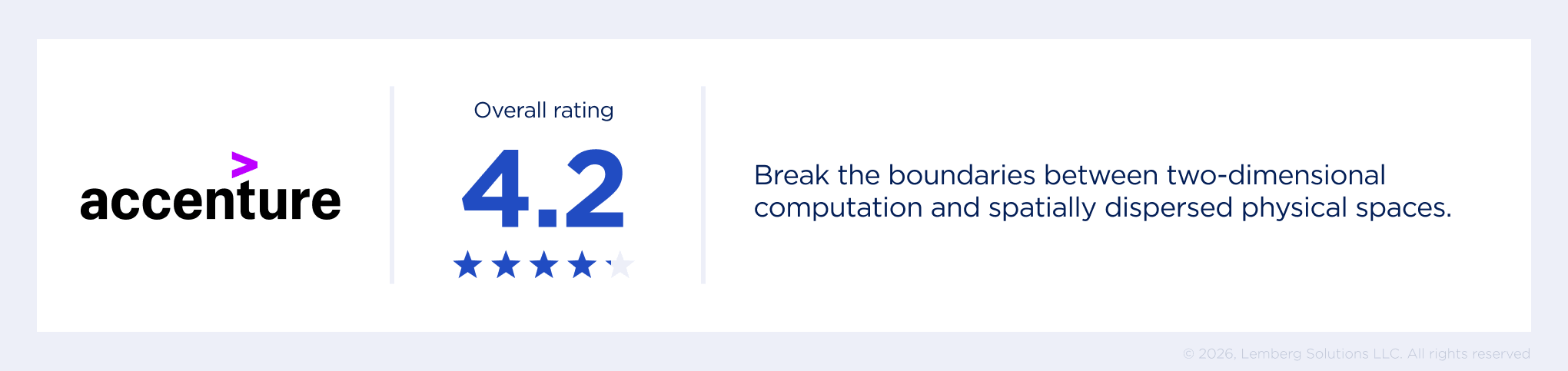 accenture

Overall rating

4.2

Break the boundaries between two-dimensional computation and spatially dispersed physical spaces.

© 2026, Lemberg Solutions LLC. All rights reserved